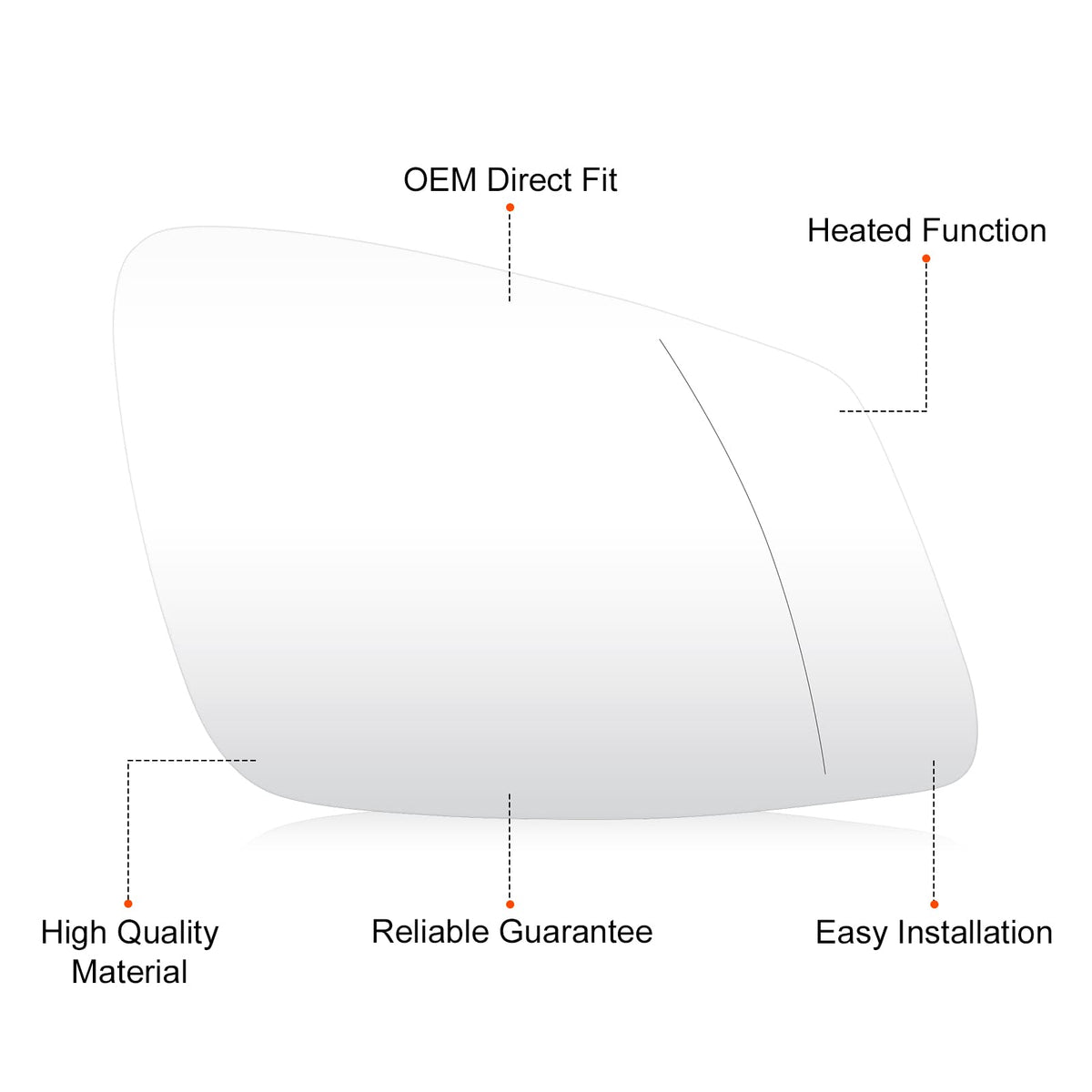 OEM Direct Fit

Heated Function

High Quality Material

Reliable Guarantee

Easy Installation